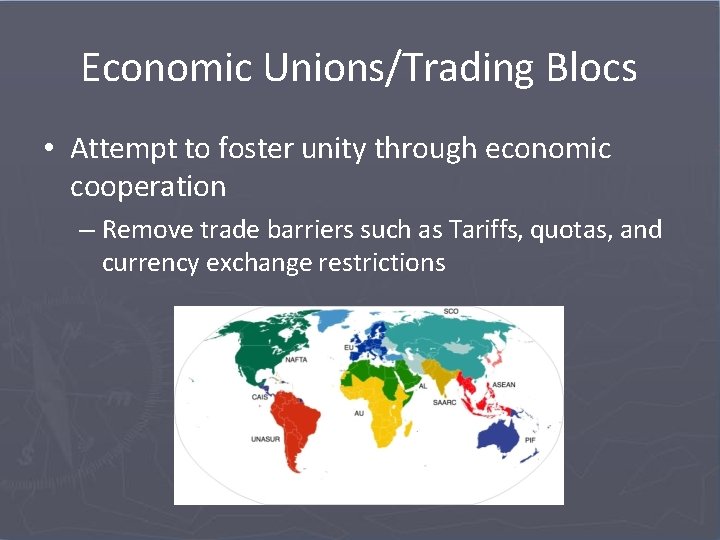 Economic Unions/Trading Blocs

• Attempt to foster unity through economic cooperation

– Remove trade barriers such as Tariffs, quotas, and currency exchange restrictions

SCO
EU
NAFTA
AL
ASEAN
CAIS
SAARC
AU
UNASUR
PIF